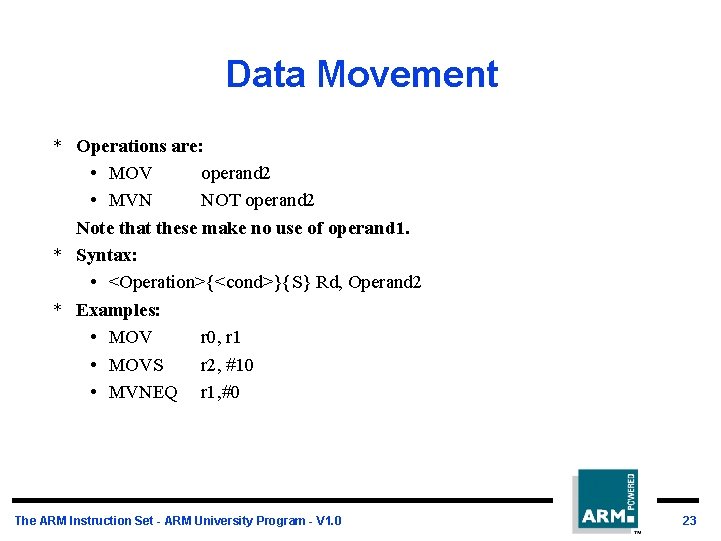 Data Movement

* Operations are:
  • MOV operand2
  • MVN NOT operand2

Note that these make no use of operand1.

* Syntax:
  • <Operation>{<cond>}{S} Rd, Operand2

* Examples:
  • MOV r0, r1
  • MOVS r2, #10
  • MVNEQ r1,#0

The ARM Instruction Set - ARM University Program - V1.0

ARM POWERED ™

23